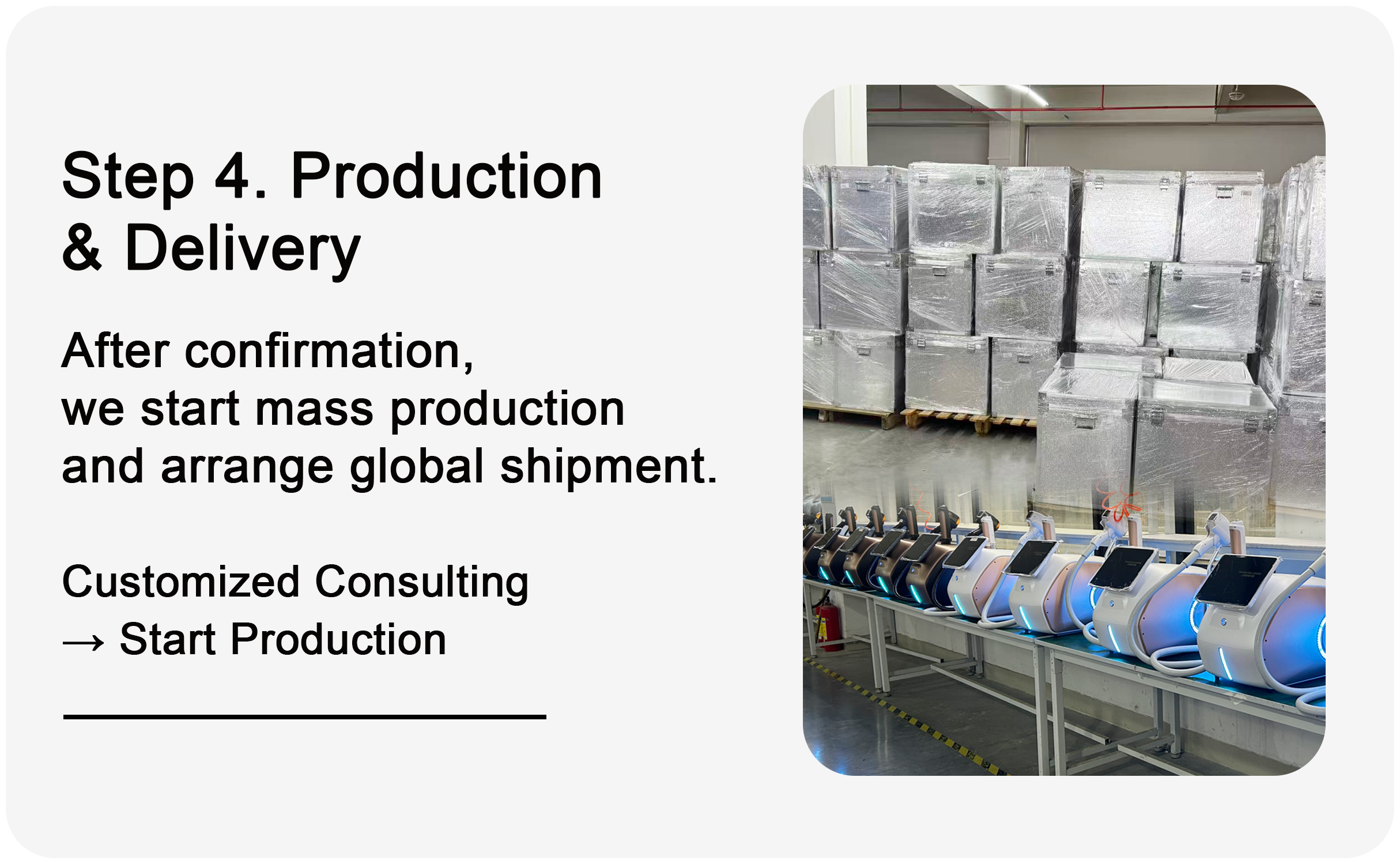 Step 4. Production & Delivery

After confirmation, we start mass production and arrange global shipment.

Customized Consulting → Start Production